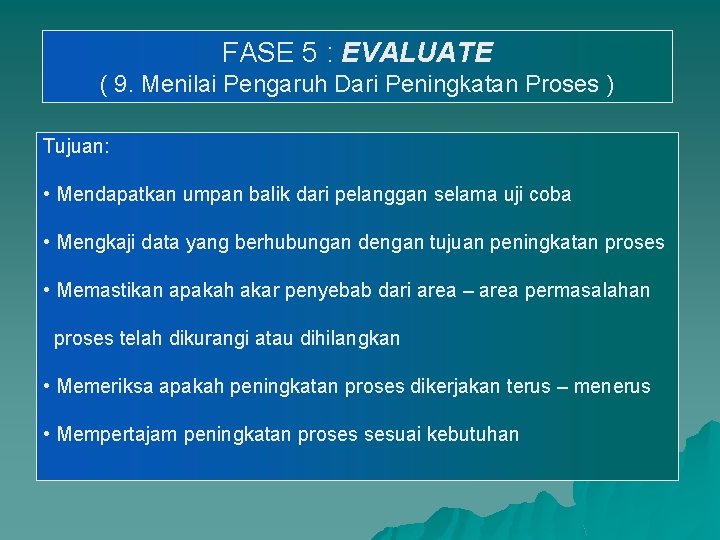 FASE 5 : EVALUATE
( 9. Menilai Pengaruh Dari Peningkatan Proses )

Tujuan:

• Mendapatkan umpan balik dari pelanggan selama uji coba

• Mengkaji data yang berhubungan dengan tujuan peningkatan proses

• Memastikan apakah akar penyebab dari area – area permasalahan proses telah dikurangi atau dihilangkan

• Memeriksa apakah peningkatan proses dikerjakan terus – menerus

• Mempertajam peningkatan proses sesuai kebutuhan